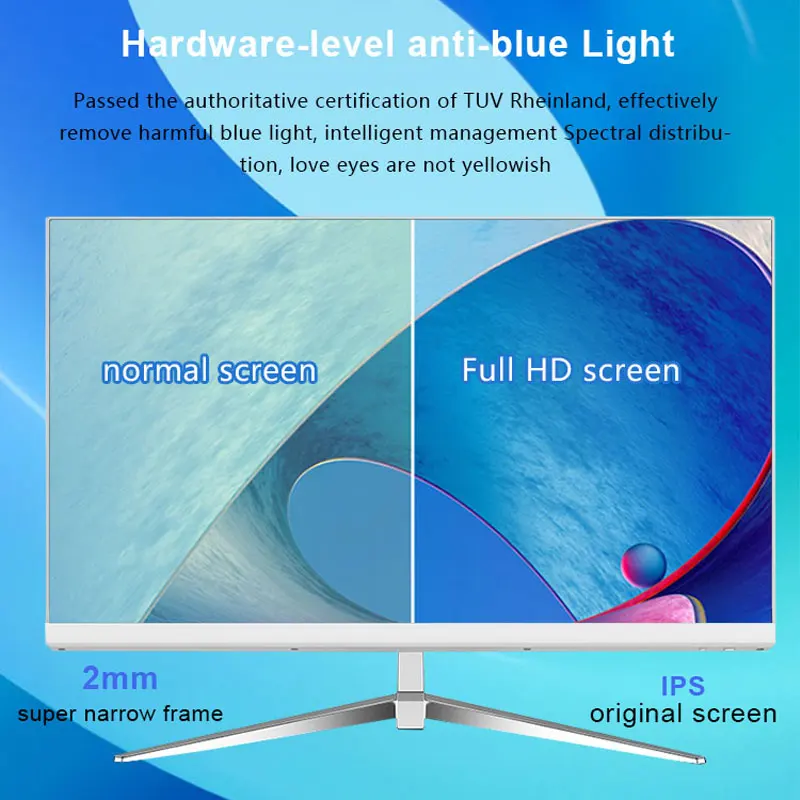 Hardware-level anti-blue Light

Passed the authoritative certification of TUV Rheinland, effectively remove harmful blue light, intelligent management Spectral distribution, love eyes are not yellowish

normal screen

Full HD screen

2mm
super narrow frame

IPS
original screen